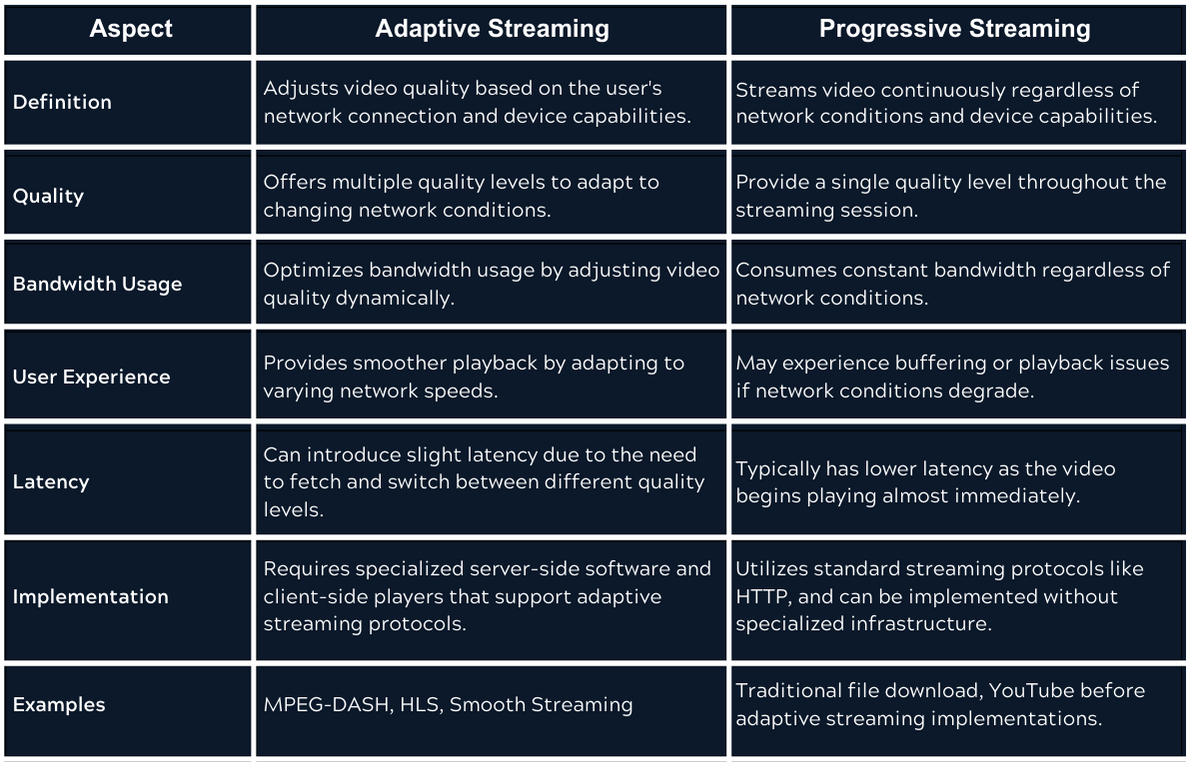 | Aspect | Adaptive Streaming | Progressive Streaming |
|---|---|---|
| Definition | Adjusts video quality based on the user's network connection and device capabilities. | Streams video continuously regardless of network conditions and device capabilities. |
| Quality | Offers multiple quality levels to adapt to changing network conditions. | Provide a single quality level throughout the streaming session. |
| Bandwidth Usage | Optimizes bandwidth usage by adjusting video quality dynamically. | Consumes constant bandwidth regardless of network conditions. |
| User Experience | Provides smoother playback by adapting to varying network speeds. | May experience buffering or playback issues if network conditions degrade. |
| Latency | Can introduce slight latency due to the need to fetch and switch between different quality levels. | Typically has lower latency as the video begins playing almost immediately. |
| Implementation | Requires specialized server-side software and client-side players that support adaptive streaming protocols. | Utilizes standard streaming protocols like HTTP, and can be implemented without specialized infrastructure. |
| Examples | MPEG-DASH, HLS, Smooth Streaming | Traditional file download, YouTube before adaptive streaming implementations. |